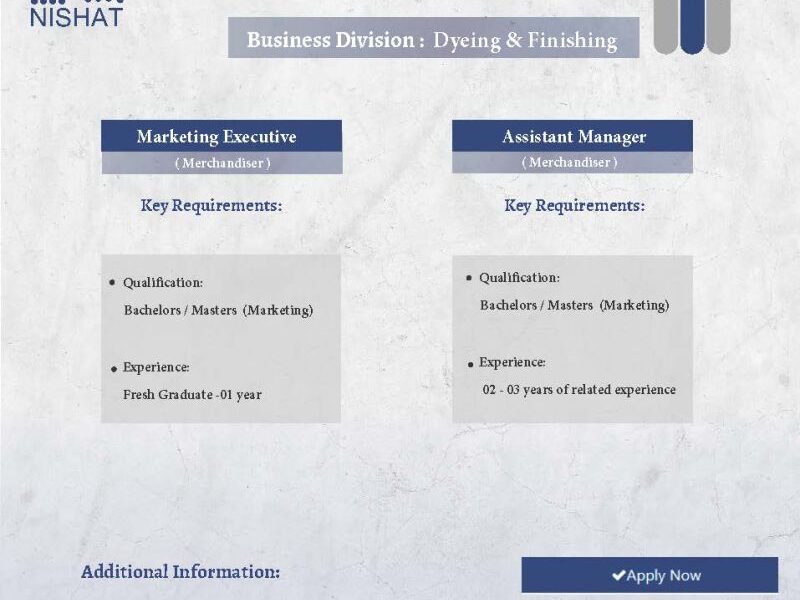 NISHAT

Business Division : Dyeing & Finishing

Marketing Executive
( Merchandiser )

Key Requirements:

• Qualification:
Bachelors / Masters (Marketing)

• Experience:
Fresh Graduate -01 year

Assistant Manager
( Merchandiser )

Key Requirements:

• Qualification:
Bachelors / Masters (Marketing)

• Experience:
02 - 03 years of related experience

Additional Information:

✔Apply Now